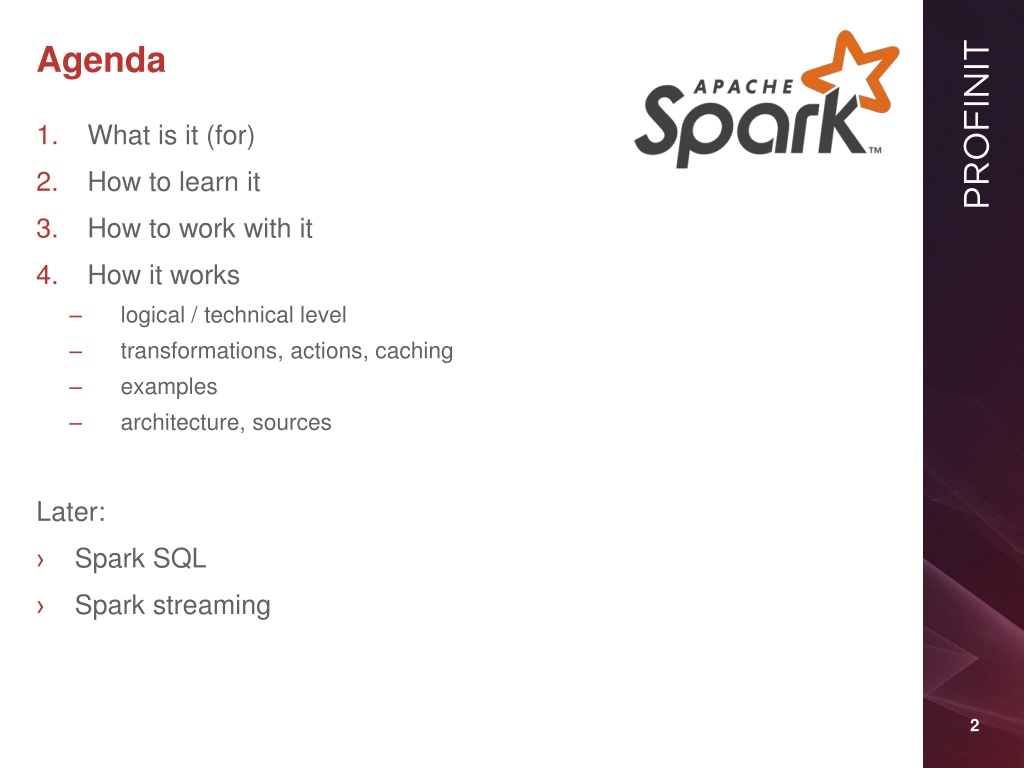 Agenda

APACHE Spark™

PROFINIT

1. What is it (for)
2. How to learn it
3. How to work with it
4. How it works
– logical / technical level
– transformations, actions, caching
– examples
– architecture, sources

Later:
› Spark SQL
› Spark streaming

2